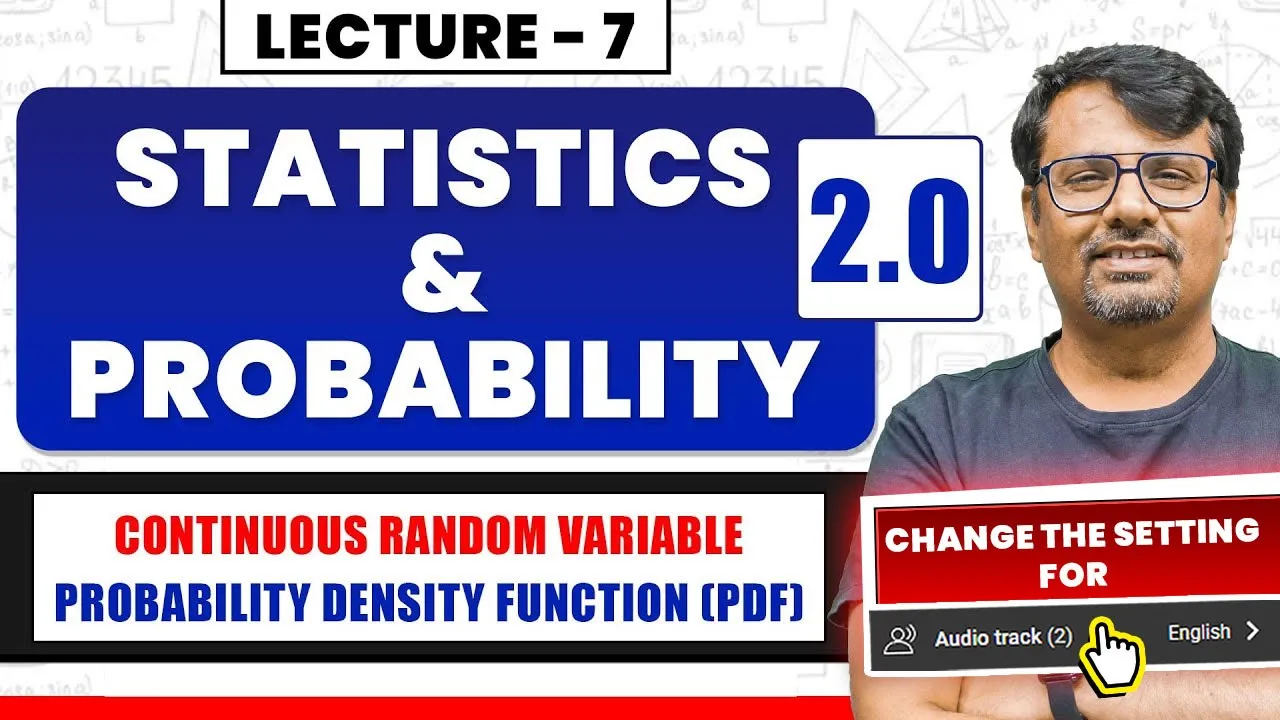 LECTURE – 7

STATISTICS & PROBABILITY

2.0

CONTINUOUS RANDOM VARIABLE
PROBABILITY DENSITY FUNCTION (PDF)

CHANGE THE SETTING FOR

Audio track (2)

English